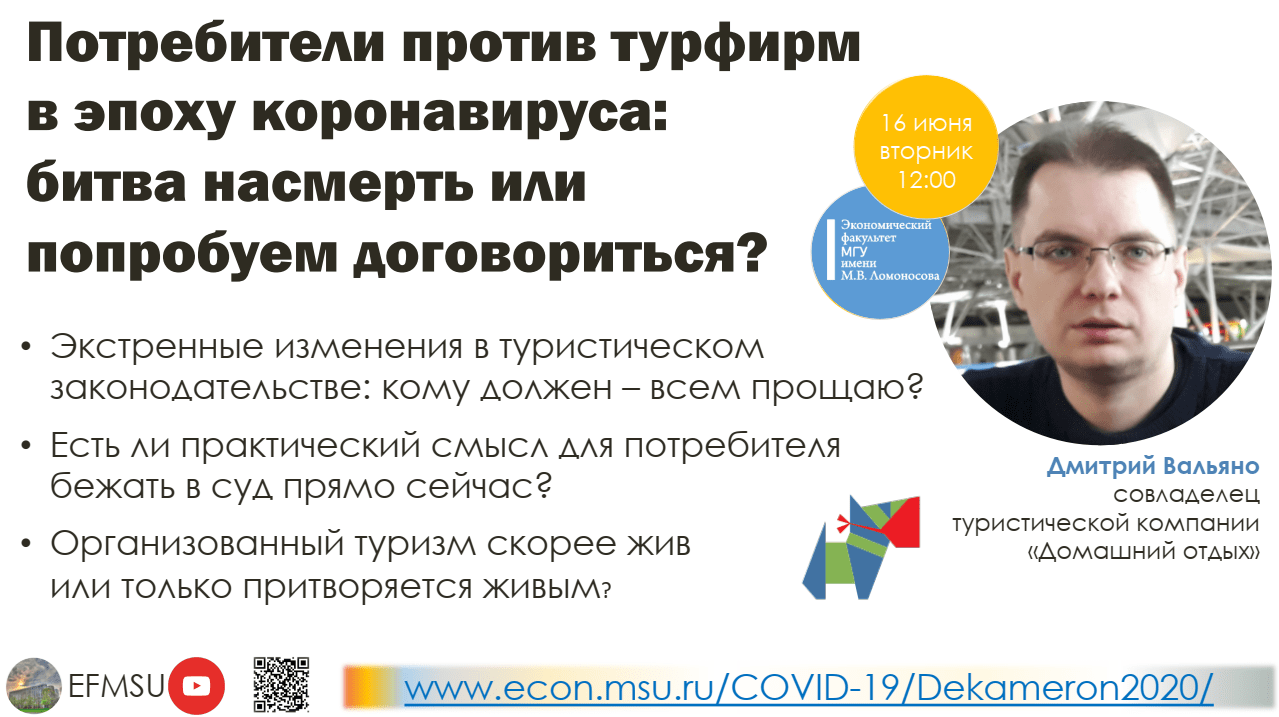 Потребители против турфирм в эпоху коронавируса: битва насмерть или попробуем договориться?

16 июня
вторник
12:00

Экономический факультет МГУ имени М.В. Ломоносова

• Экстренные изменения в туристическом законодательстве: кому должен – всем прощаю?

• Есть ли практический смысл для потребителя бежать в суд прямо сейчас?

• Организованный туризм скорее жив или только притворяется живым?

Дмитрий Вальяно
совладелец
туристической компании
«Домашний отдых»

EFMSU

www.econ.msu.ru/COVID-19/Dekameron2020/